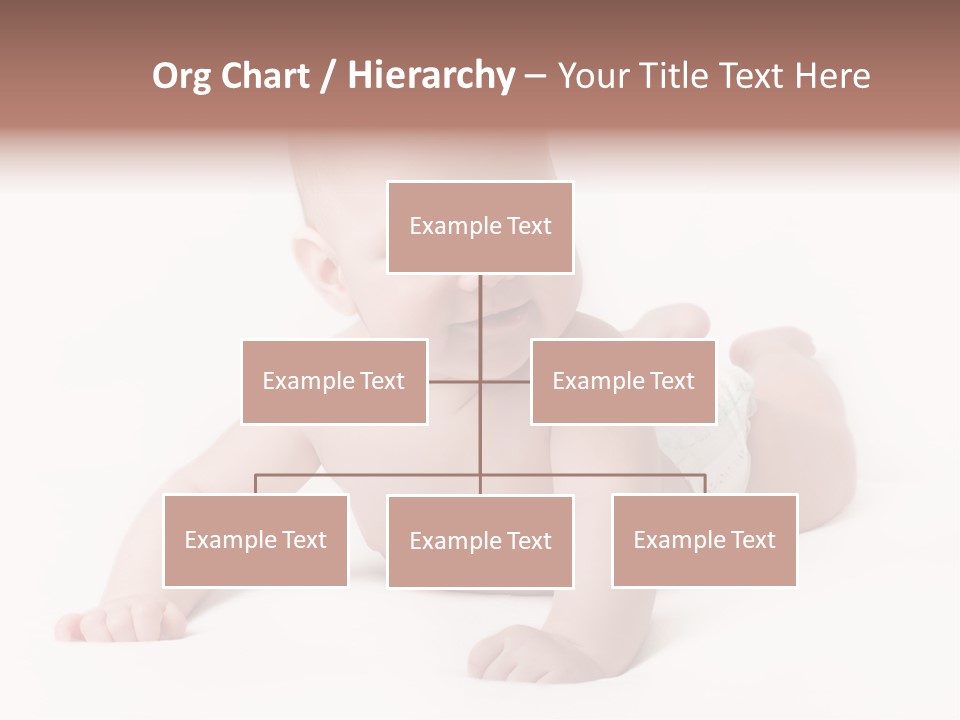 Org Chart / Hierarchy – Your Title Text Here

Example Text

Example Text

Example Text

Example Text

Example Text

Example Text